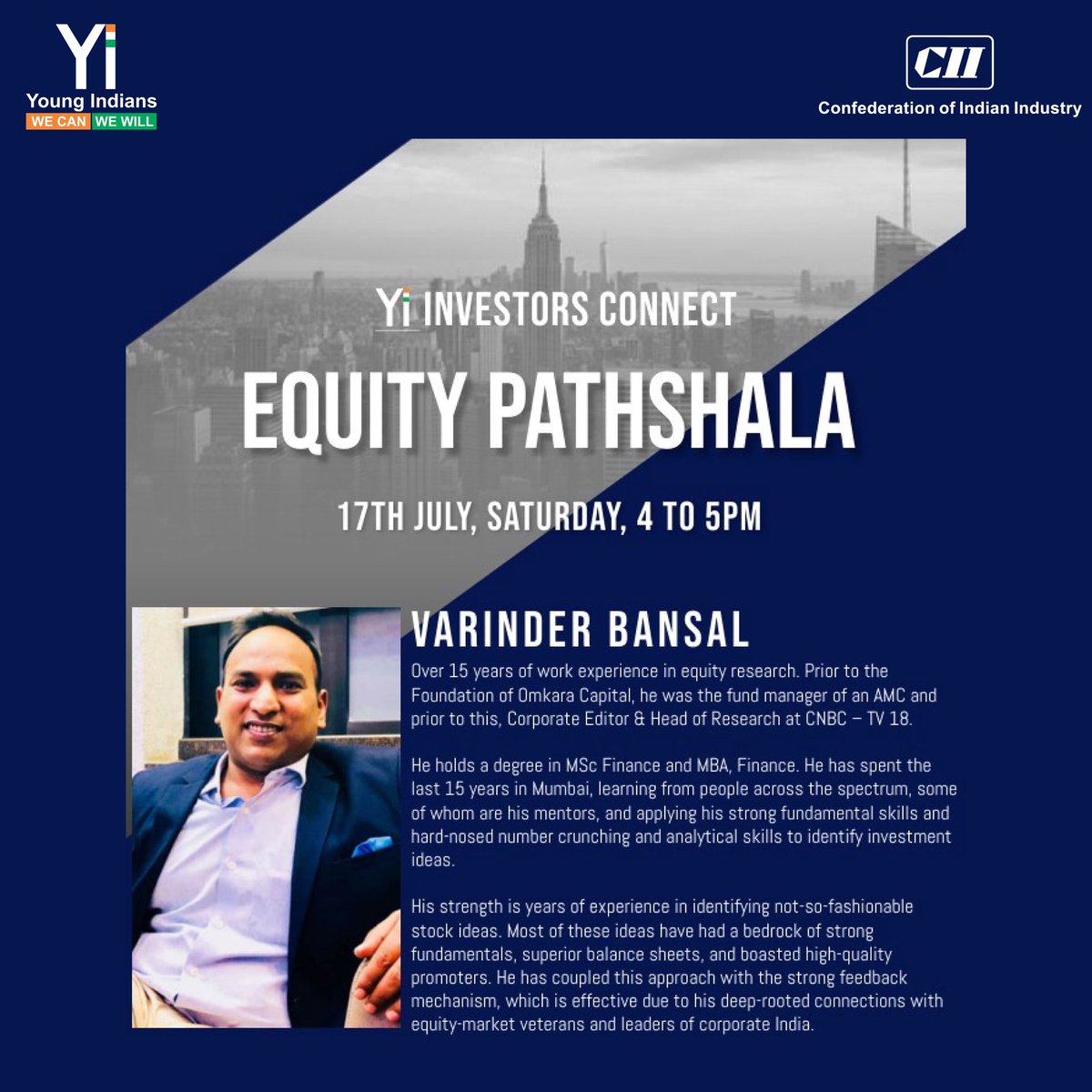 Yi
Young Indians
WE CAN WE WILL

CII
Confederation of Indian Industry

Yi INVESTORS CONNECT

EQUITY PATHSHALA

17TH JULY, SATURDAY, 4 TO 5PM

VARINDER BANSAL

Over 15 years of work experience in equity research. Prior to the Foundation of Omkara Capital, he was the fund manager of an AMC and prior to this, Corporate Editor & Head of Research at CNBC – TV 18.

He holds a degree in MSc Finance and MBA, Finance. He has spent the last 15 years in Mumbai, learning from people across the spectrum, some of whom are his mentors, and applying his strong fundamental skills and hard-nosed number crunching and analytical skills to identify investment ideas.

His strength is years of experience in identifying not-so-fashionable stock ideas. Most of these ideas have had a bedrock of strong fundamentals, superior balance sheets, and boasted high-quality promoters. He has coupled this approach with the strong feedback mechanism, which is effective due to his deep-rooted connections with equity-market veterans and leaders of corporate India.